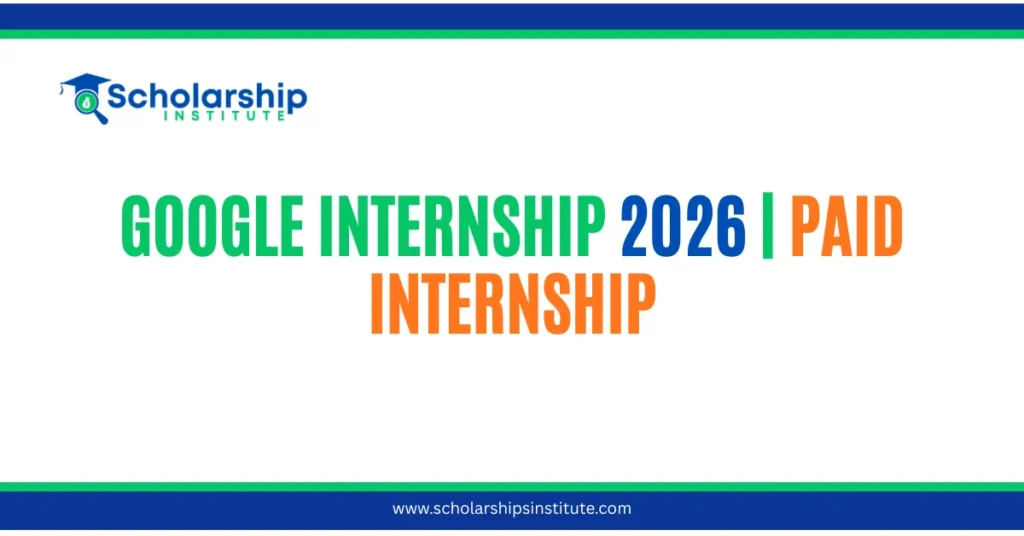 Scholarship
INSTITUTE

GOOGLE INTERNSHIP 2026 | PAID INTERNSHIP

www.scholarshipsinstitute.com